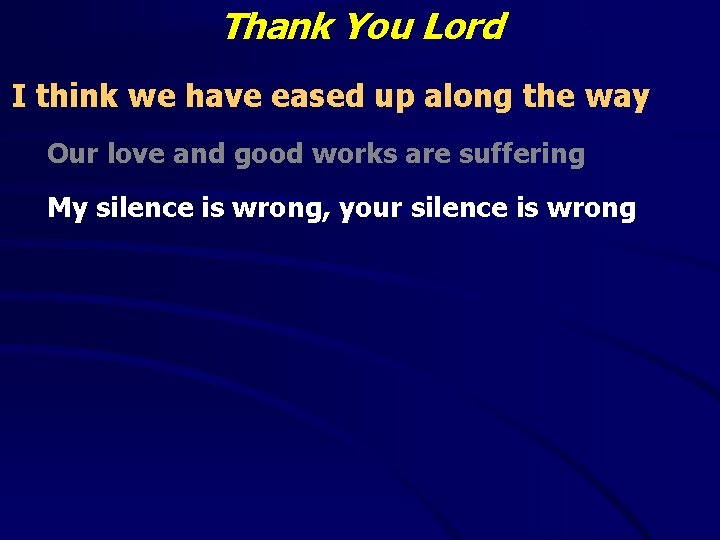 Thank You Lord

I think we have eased up along the way

Our love and good works are suffering

My silence is wrong, your silence is wrong